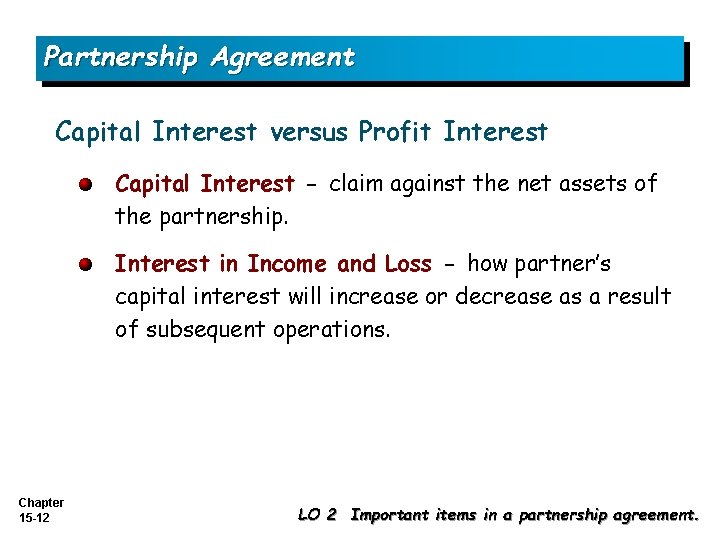 Partnership Agreement

Capital Interest versus Profit Interest

Capital Interest - claim against the net assets of the partnership.

Interest in Income and Loss - how partner's capital interest will increase or decrease as a result of subsequent operations.

Chapter
15-12

LO 2 Important items in a partnership agreement.